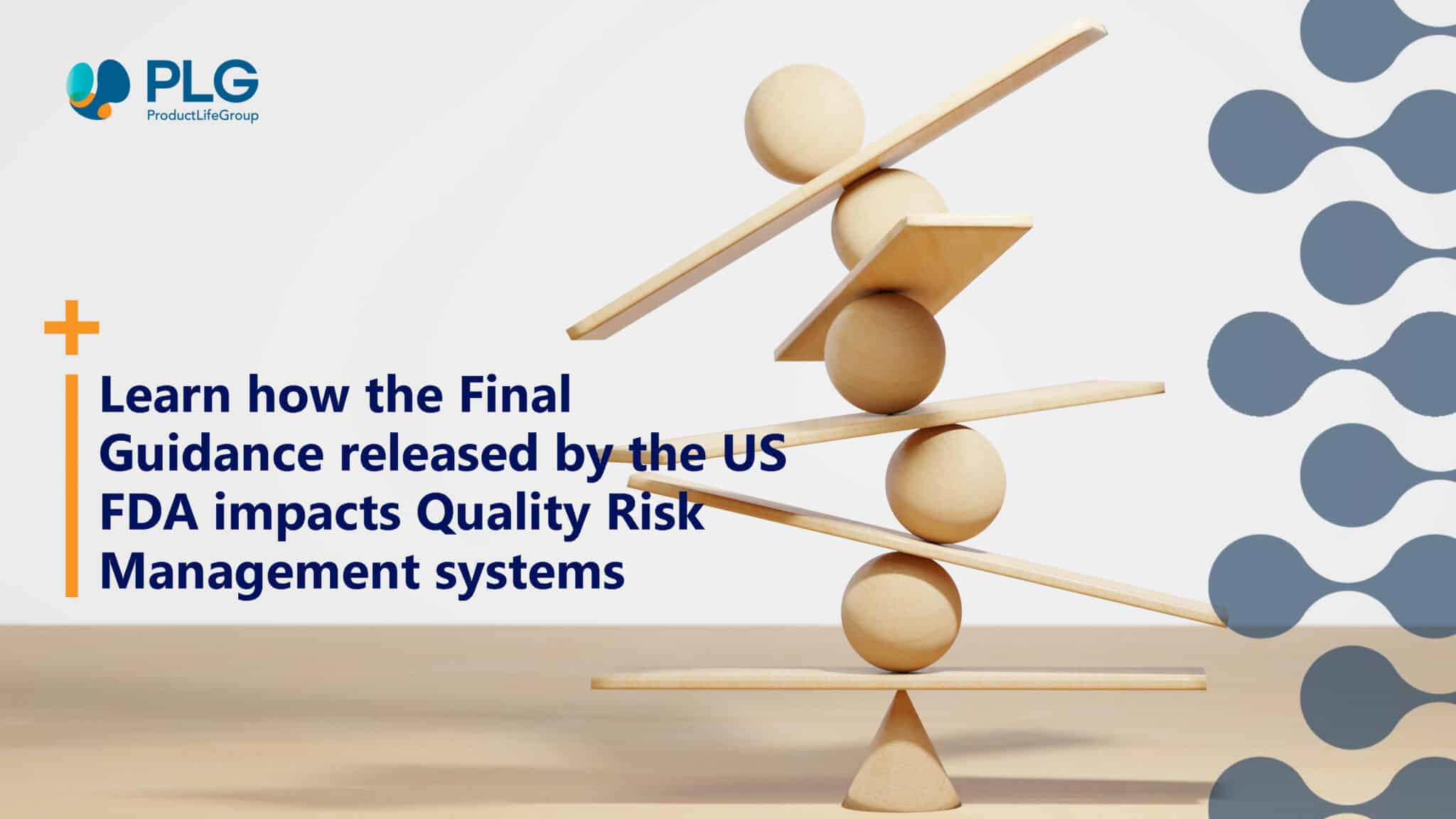 PLG
ProductLifeGroup

Learn how the Final Guidance released by the US FDA impacts Quality Risk Management systems